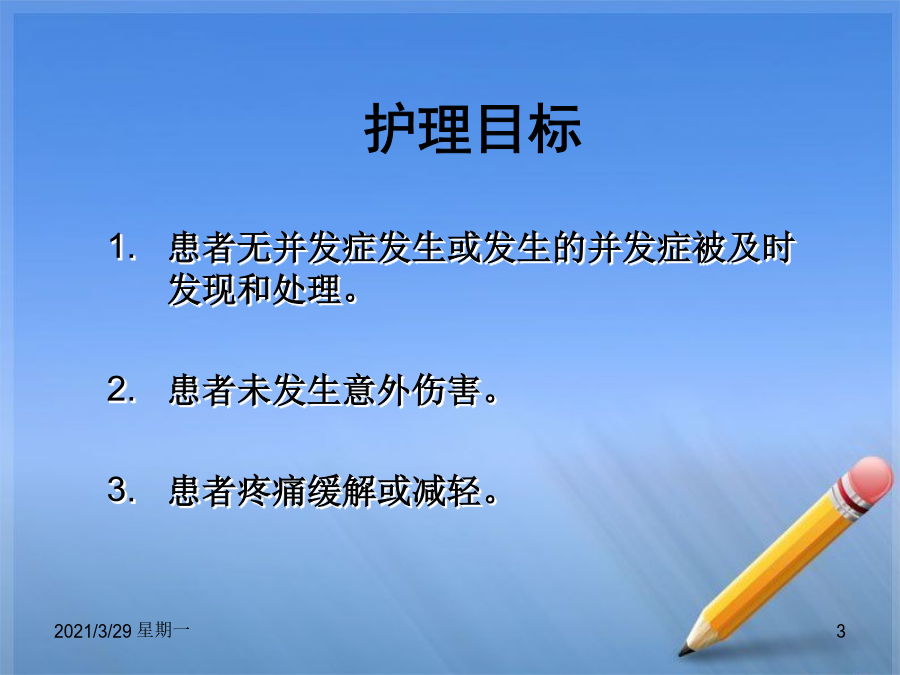 护理目标

1. 患者无并发症发生或发生的并发症被及时发现和处理。

2. 患者未发生意外伤害。

3. 患者疼痛缓解或减轻。

2021/3/29 星期一

3